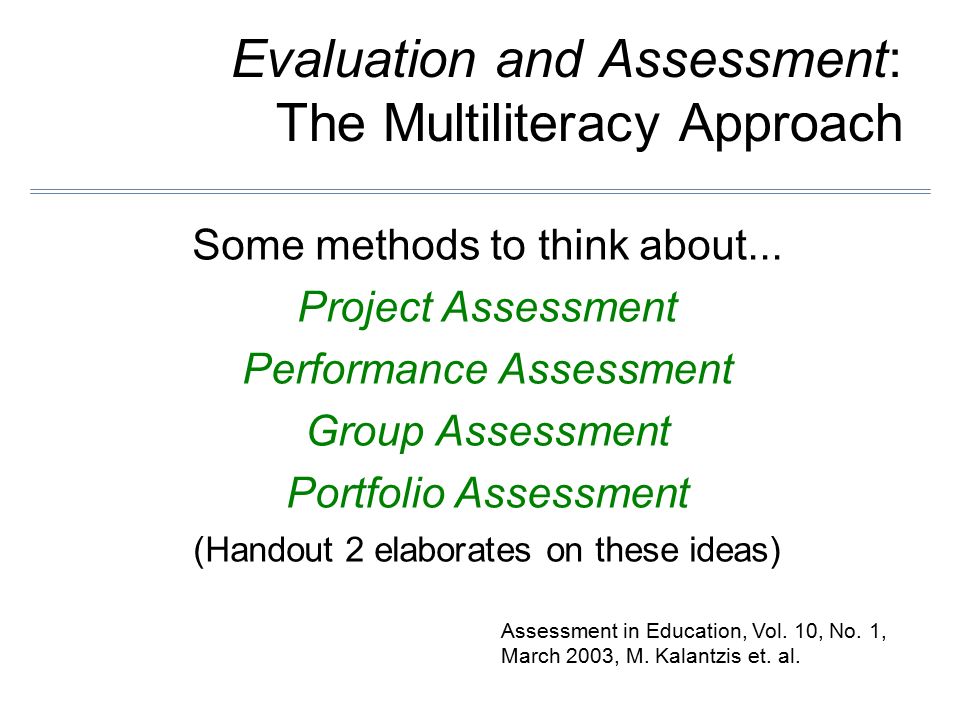 Evaluation and Assessment: The Multiliteracy Approach

Some methods to think about...
Project Assessment
Performance Assessment
Group Assessment
Portfolio Assessment
(Handout 2 elaborates on these ideas)

Assessment in Education, Vol. 10, No. 1, March 2003, M. Kalantzis et. al.